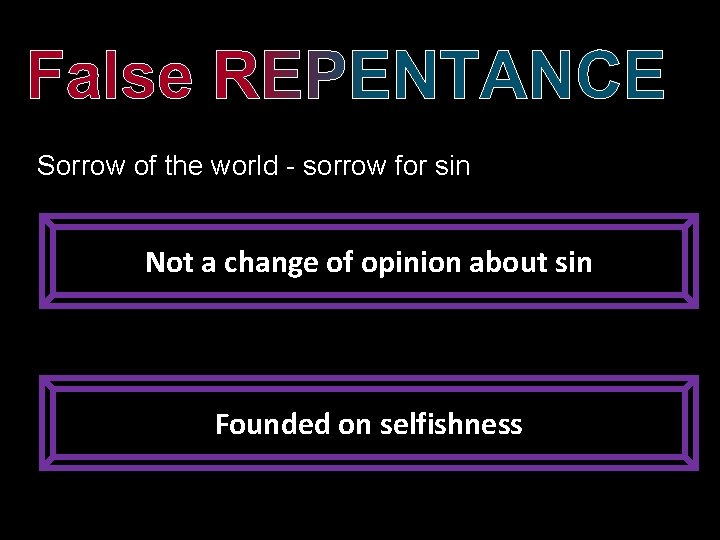 False REPENTANCE

Sorrow of the world - sorrow for sin

Not a change of opinion about sin

Founded on selfishness